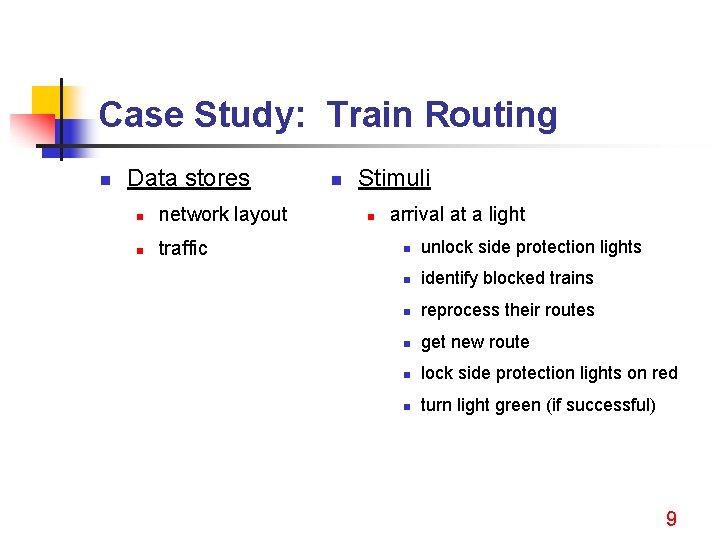 Case Study: Train Routing

- Data stores
  - network layout
  - traffic

- Stimuli
  - arrival at a light
    - unlock side protection lights
    - identify blocked trains
    - reprocess their routes
    - get new route
    - lock side protection lights on red
    - turn light green (if successful)

9